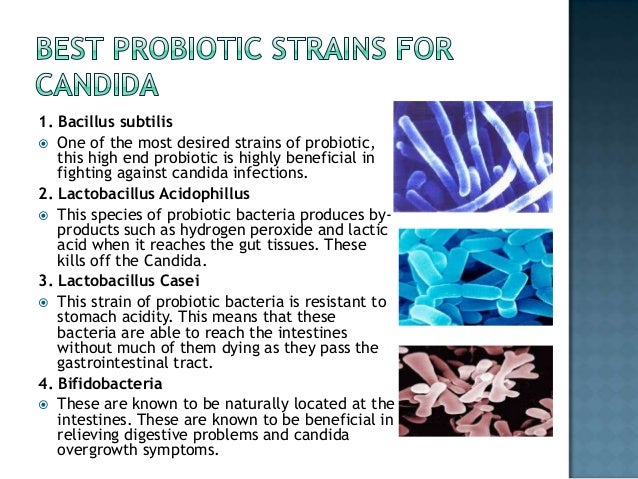 BEST PROBIOTIC STRAINS FOR CANDIDA

1. Bacillus subtilis

One of the most desired strains of probiotic, this high end probiotic is highly beneficial in fighting against candida infections.

2. Lactobacillus Acidophillus

This species of probiotic bacteria produces by-products such as hydrogen peroxide and lactic acid when it reaches the gut tissues. These kills off the Candida.

3. Lactobacillus Casei

This strain of probiotic bacteria is resistant to stomach acidity. This means that these bacteria are able to reach the intestines without much of them dying as they pass the gastrointestinal tract.

4. Bifidobacteria

These are known to be naturally located at the intestines. These are known to be beneficial in relieving digestive problems and candida overgrowth symptoms.